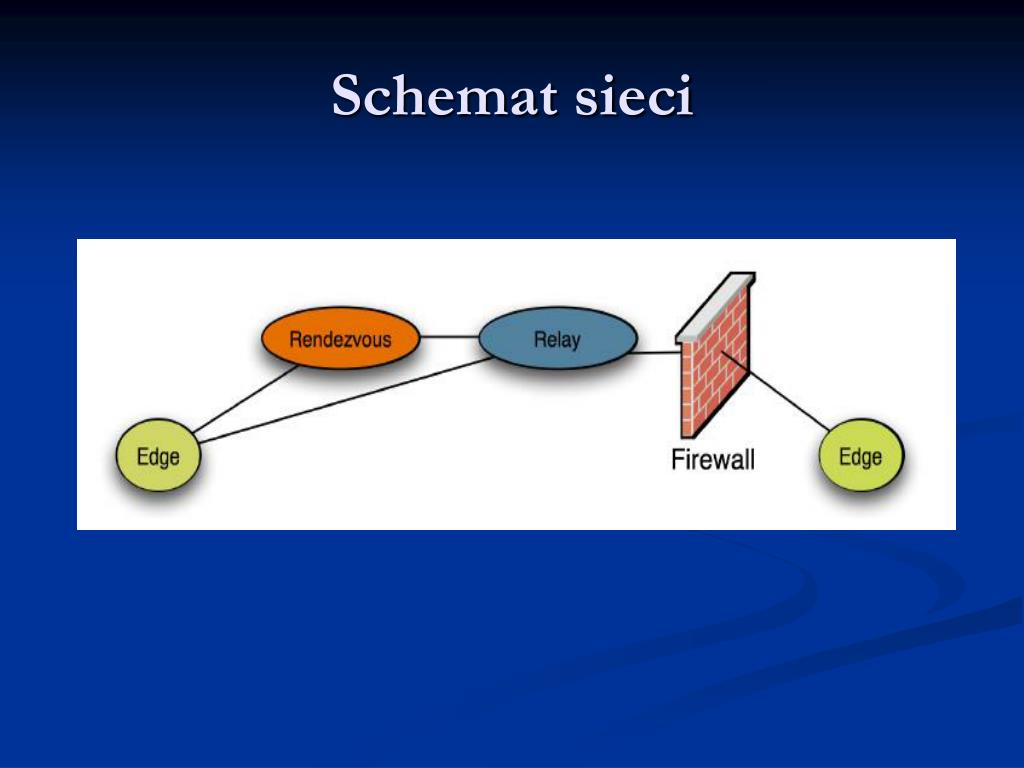 Schemat sieci

Rendezvous

Relay

Edge

Firewall

Edge